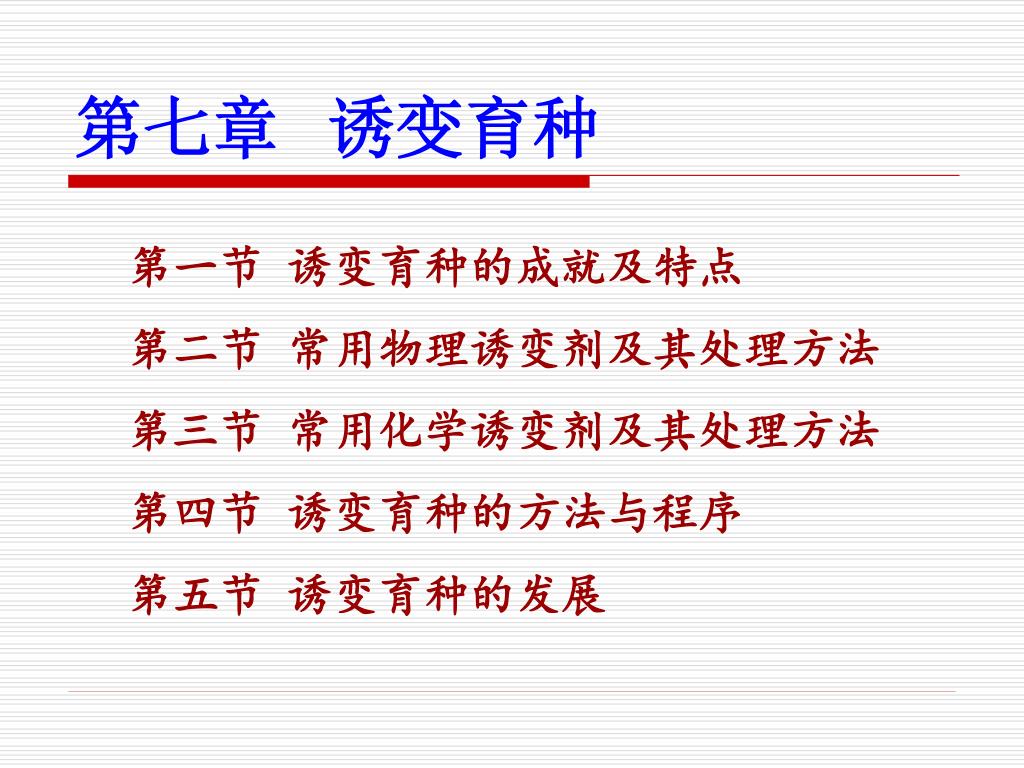 第七章 诱变育种

第一节 诱变育种的成就及特点

第二节 常用物理诱变剂及其处理方法

第三节 常用化学诱变剂及其处理方法

第四节 诱变育种的方法与程序

第五节 诱变育种的发展